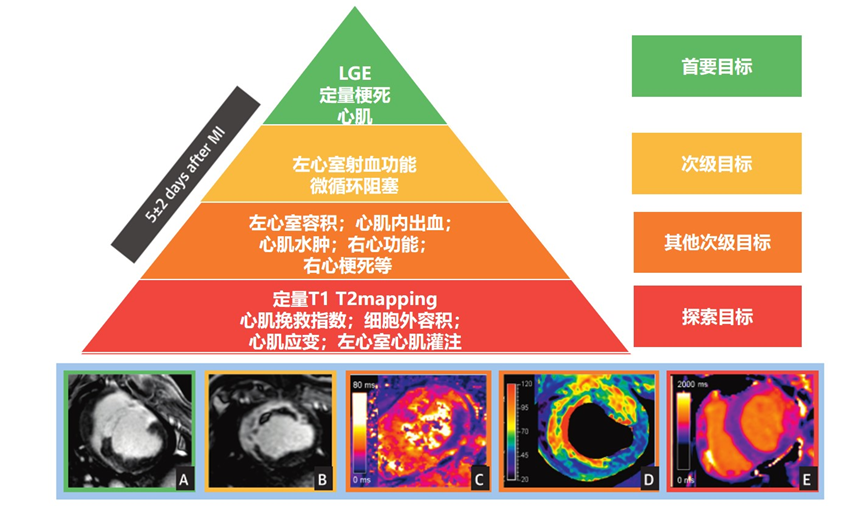 5±2 days after MI

LGE
定量梗死
心肌

左心室射血功能
微循环阻塞

左心室容积；心肌内出血；
心肌水肿；右心功能；
右心梗死等

定量T1 T2mapping
心肌挽救指数；细胞外容积；
心肌应变；左心室心肌灌注

首要目标

次级目标

其他次级目标

探索目标

A

B

80 ms
0 ms
C

120
95
70
45
20
D

2000 ms
0 ms
E